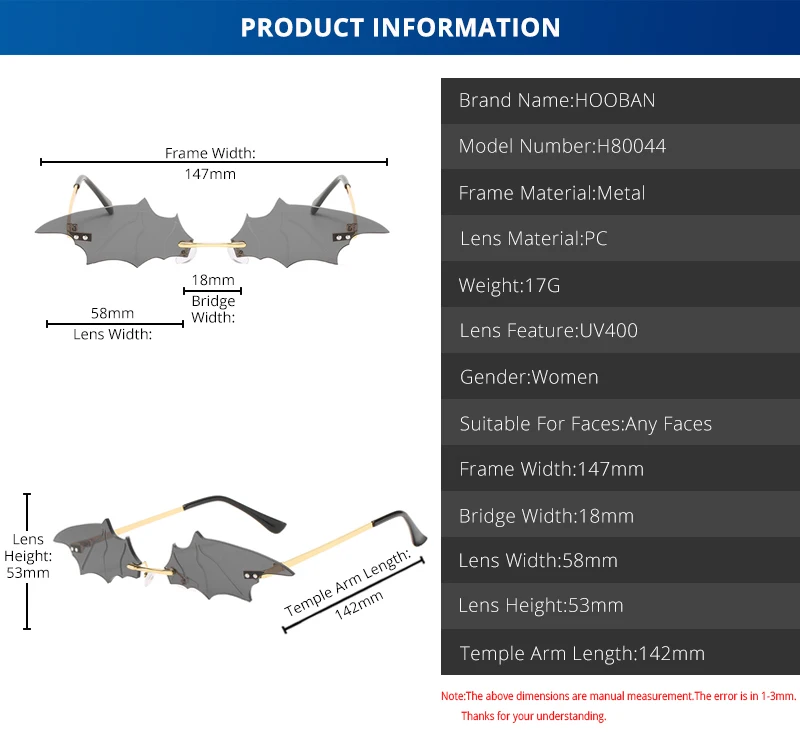 PRODUCT INFORMATION

Frame Width:
147mm

18mm
Bridge Width:

58mm
Lens Width:

Lens Height:
53mm

Temple Arm Length:
142mm

Brand Name:HOOBAN

Model Number:H80044

Frame Material:Metal

Lens Material:PC

Weight:17G

Lens Feature:UV400

Gender:Women

Suitable For Faces:Any Faces

Frame Width:147mm

Bridge Width:18mm

Lens Width:58mm

Lens Height:53mm

Temple Arm Length:142mm

Note:The above dimensions are manual measurement.The error is in 1-3mm.
Thanks for your understanding.